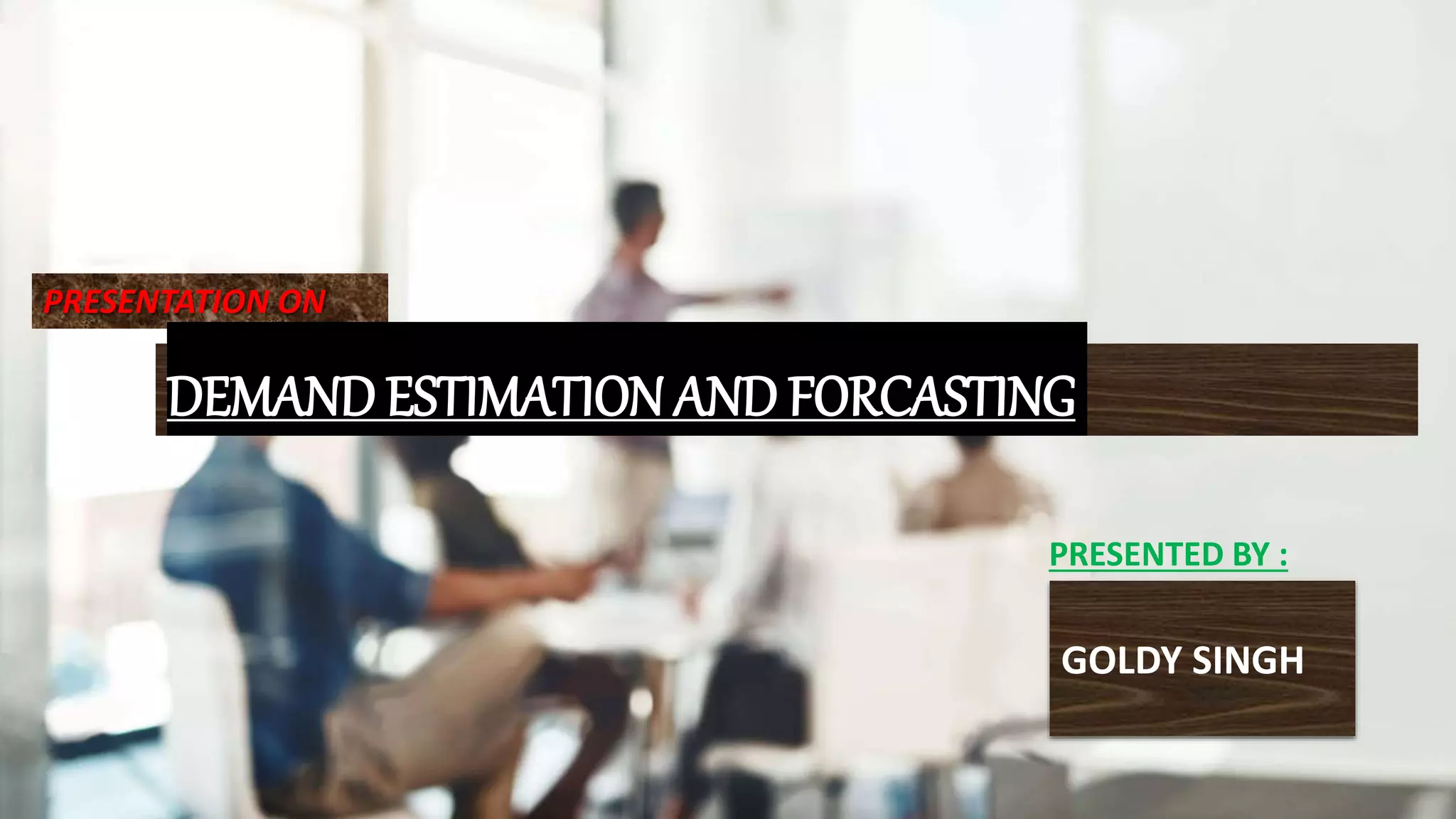 PRESENTATION ON

DEMAND ESTIMATION AND FORCASTING

PRESENTED BY :

GOLDY SINGH